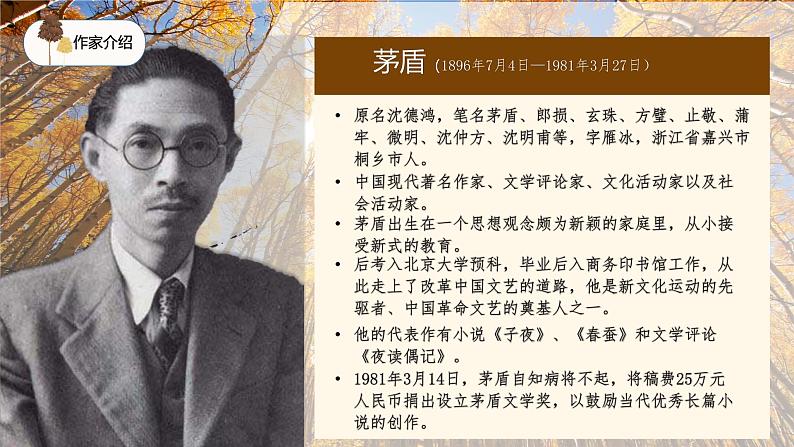 作家介绍

茅盾（1896年7月4日—1981年3月27日）

• 原名沈德鸿，笔名茅盾、郎损、玄珠、方璧、止敬、蒲牢、微明、沈仲方、沈明甫等，字雁冰，浙江省嘉兴市桐乡市人。

• 中国现代著名作家、文学评论家、文化活动家以及社会活动家。

• 茅盾出生在一个思想观念颇为新颖的家庭里，从小接受新式的教育。

• 后考入北京大学预科，毕业后入商务印书馆工作，从此走上了改革中国文艺的道路，他是新文化运动的先驱者、中国革命文艺的奠基人之一。

• 他的代表作有小说《子夜》、《春蚕》和文学评论《夜读偶记》。

• 1981年3月14日，茅盾自知病将不起，将稿费25万元人民币捐出设立茅盾文学奖，以鼓励当代优秀长篇小说的创作。